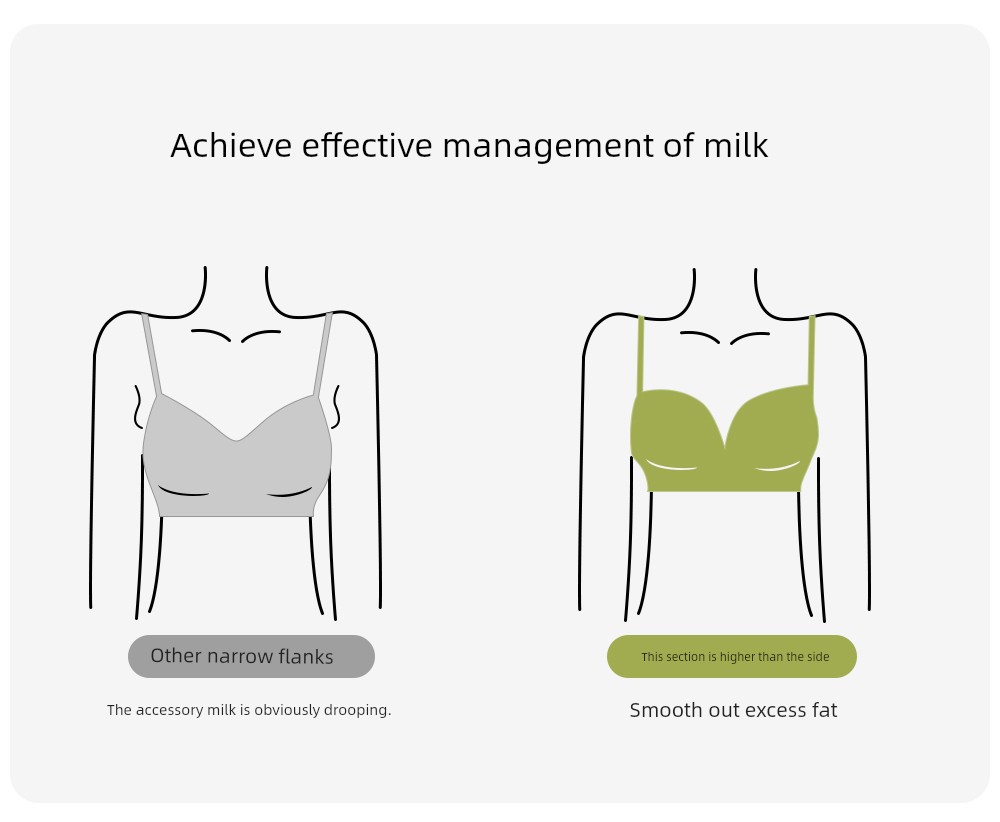 Achieve effective management of milk

Other narrow flanks

The accessory milk is obviously drooping.

This section is higher than the side

Smooth out excess fat